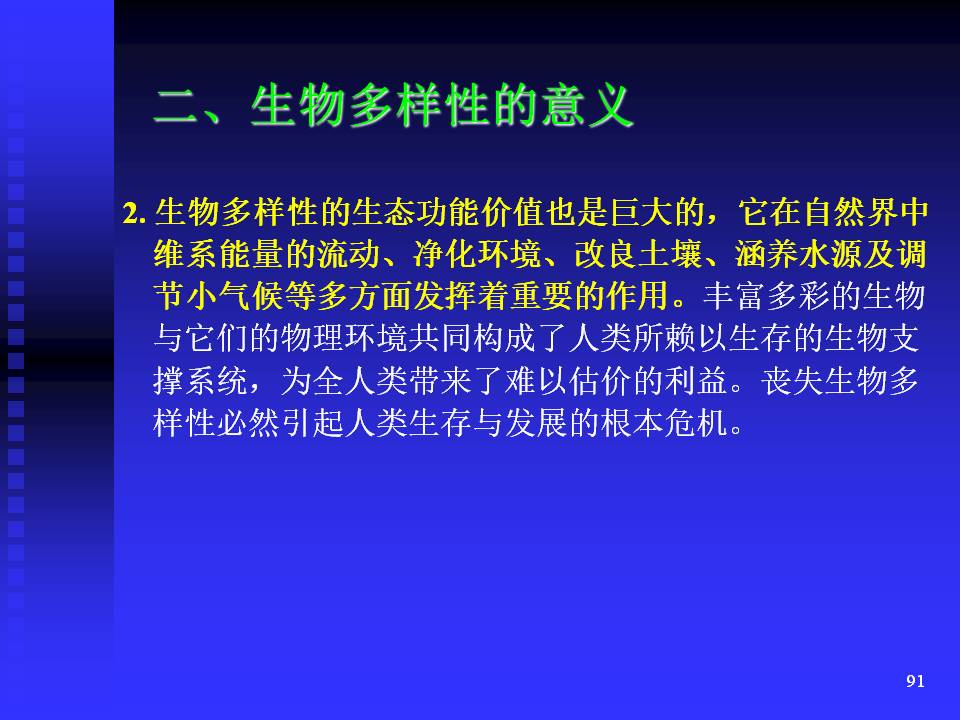 二、生物多样性的意义

2. 生物多样性的生态功能价值也是巨大的，它在自然界中维系能量的流动、净化环境、改良土壤、涵养水源及调节小气候等多方面发挥着重要的作用。丰富多彩的生物与它们的物理环境共同构成了人类所赖以生存的生物支撑系统，为全人类带来了难以估价的利益。丧失生物多样性必然引起人类生存与发展的根本危机。

91